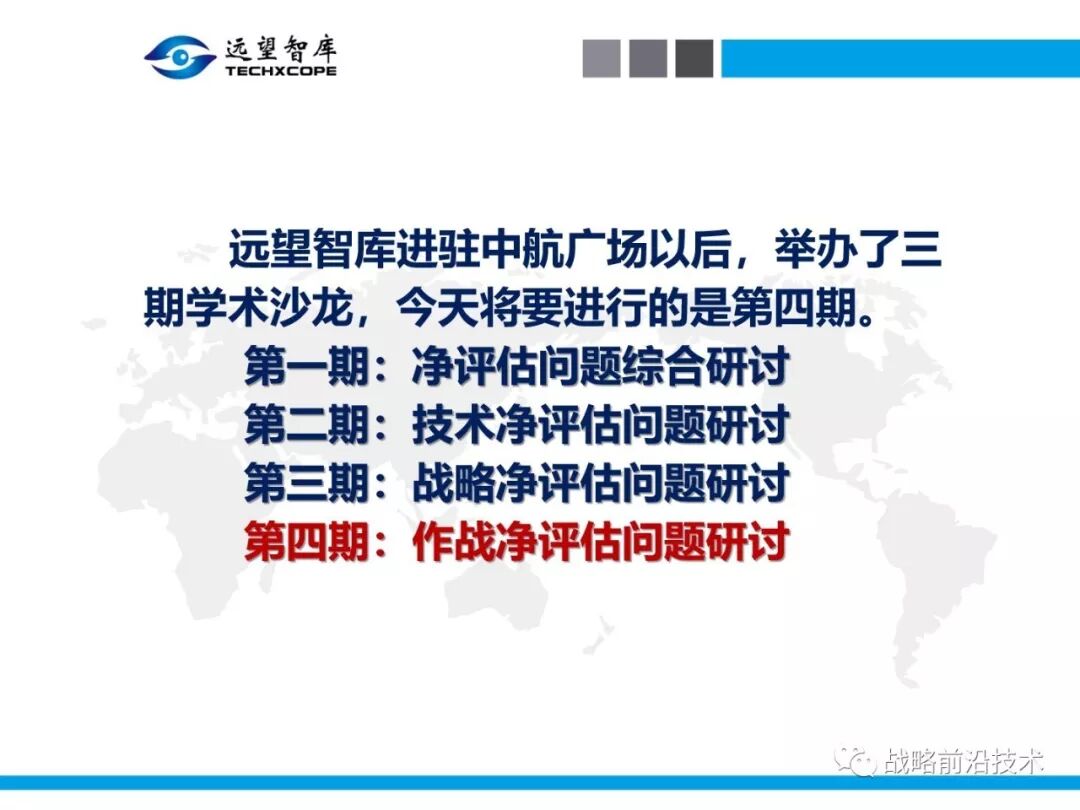 远望智库
TECHXCOPE

远望智库进驻中航广场以后，举办了三期学术沙龙，今天将要进行的是第四期。

第一期：净评估问题综合研讨
第二期：技术净评估问题研讨
第三期：战略净评估问题研讨
第四期：作战净评估问题研讨

战略前沿技术